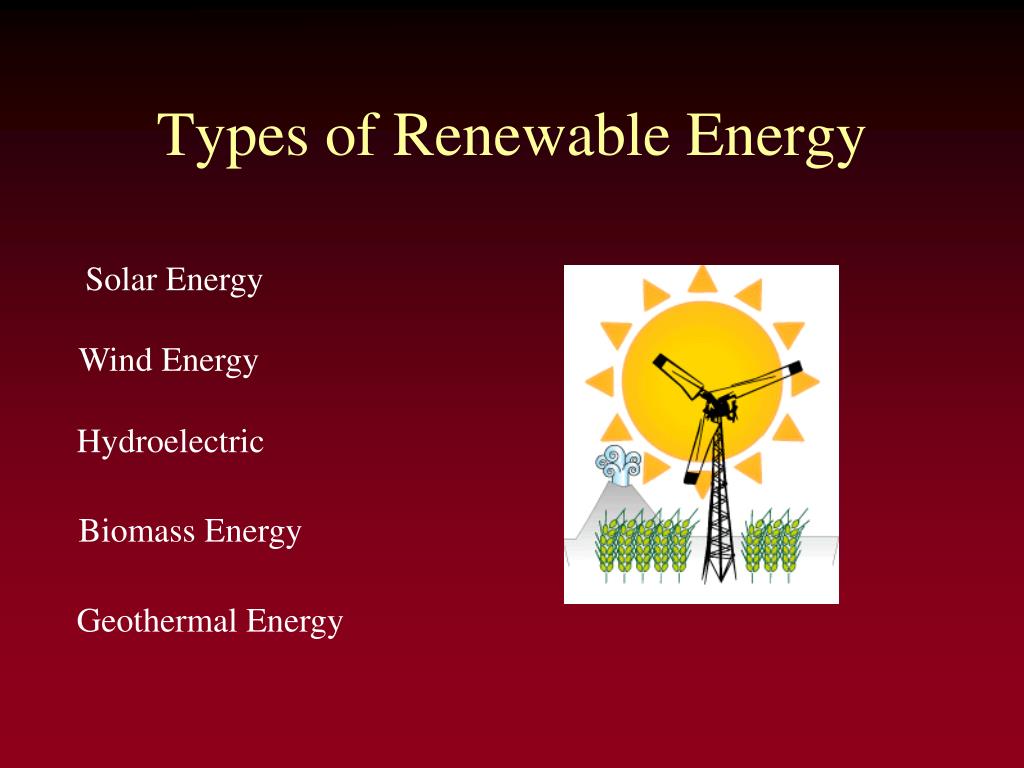 Types of Renewable Energy

Solar Energy

Wind Energy

Hydroelectric

Biomass Energy

Geothermal Energy